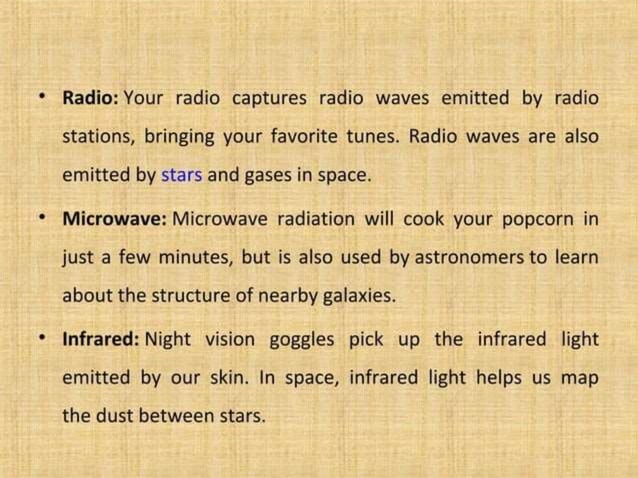 • Radio: Your radio captures radio waves emitted by radio stations, bringing your favorite tunes. Radio waves are also emitted by stars and gases in space.

• Microwave: Microwave radiation will cook your popcorn in just a few minutes, but is also used by astronomers to learn about the structure of nearby galaxies.

• Infrared: Night vision goggles pick up the infrared light emitted by our skin. In space, infrared light helps us map the dust between stars.